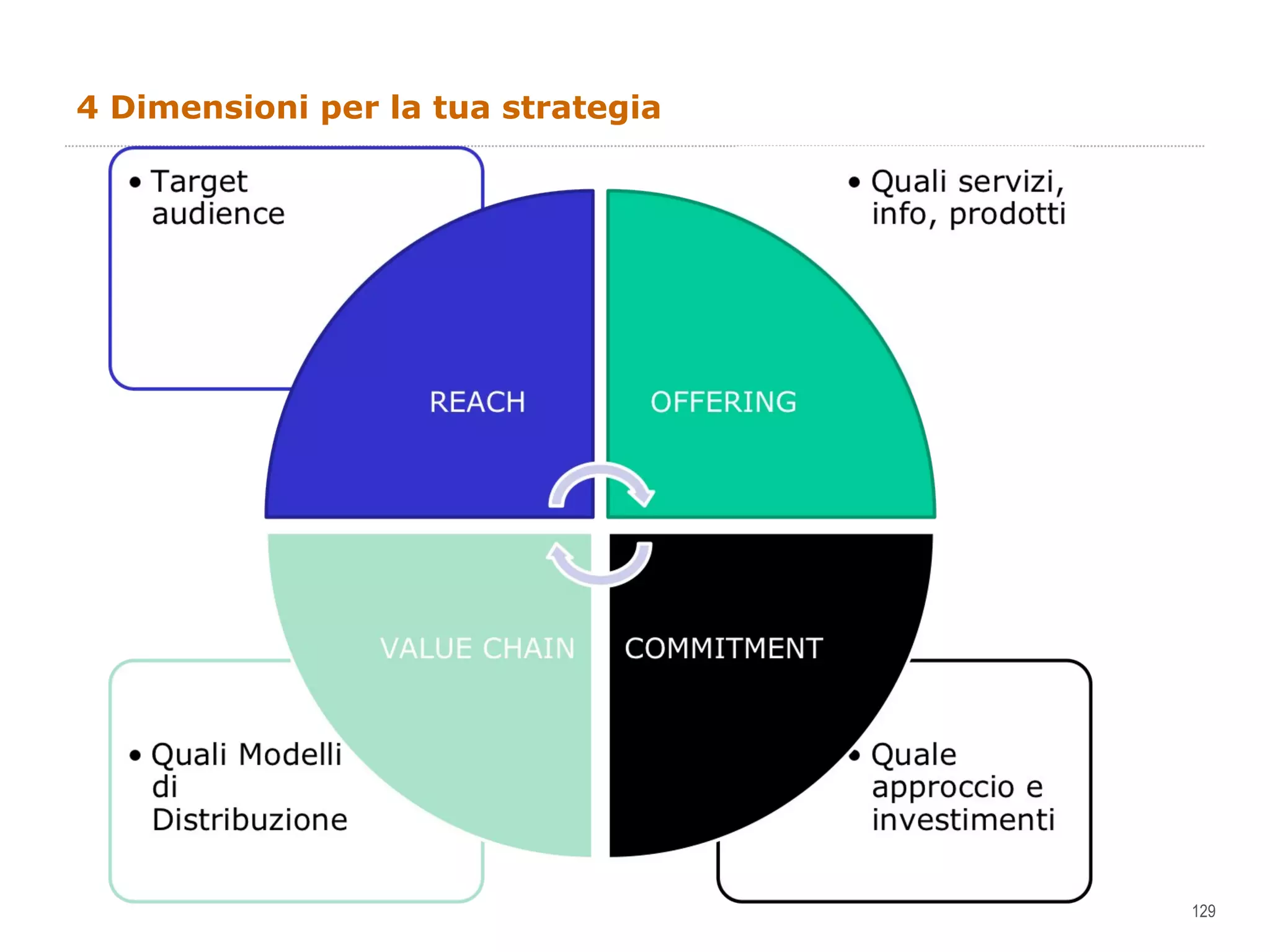 4 Dimensioni per la tua strategia

• Target audience

• Quali servizi, info, prodotti

REACH

OFFERING

VALUE CHAIN

COMMITMENT

• Quali Modelli di Distribuzione

• Quale approccio e investimenti

129